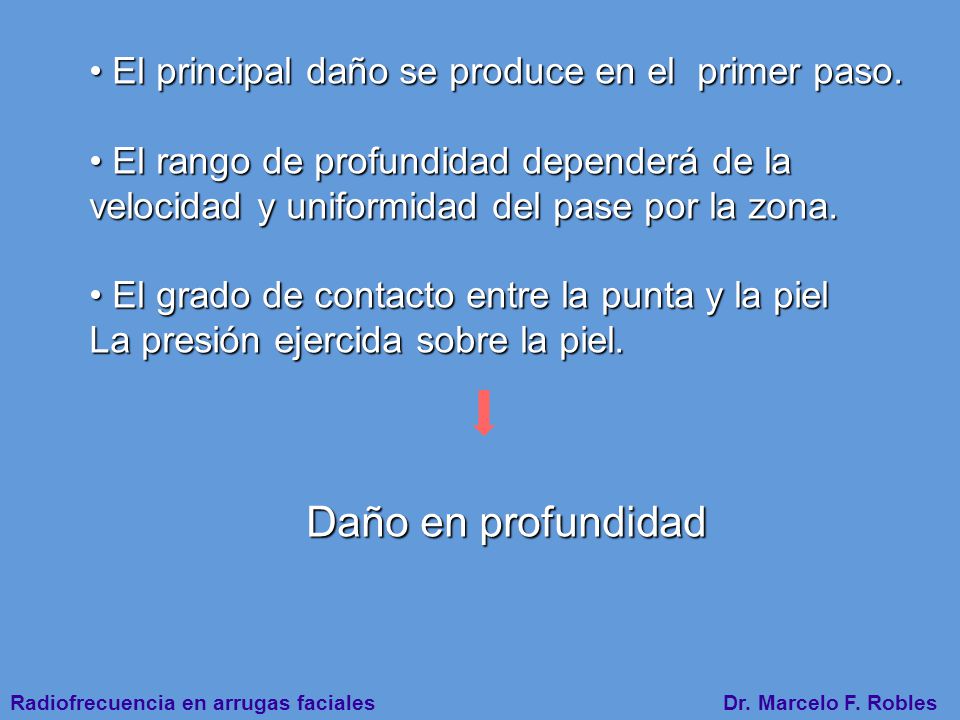 • El principal daño se produce en el primer paso.

• El rango de profundidad dependerá de la velocidad y uniformidad del pase por la zona.

• El grado de contacto entre la punta y la piel
La presión ejercida sobre la piel.

Daño en profundidad

Radiofrecuencia en arrugas faciales

Dr. Marcelo F. Robles